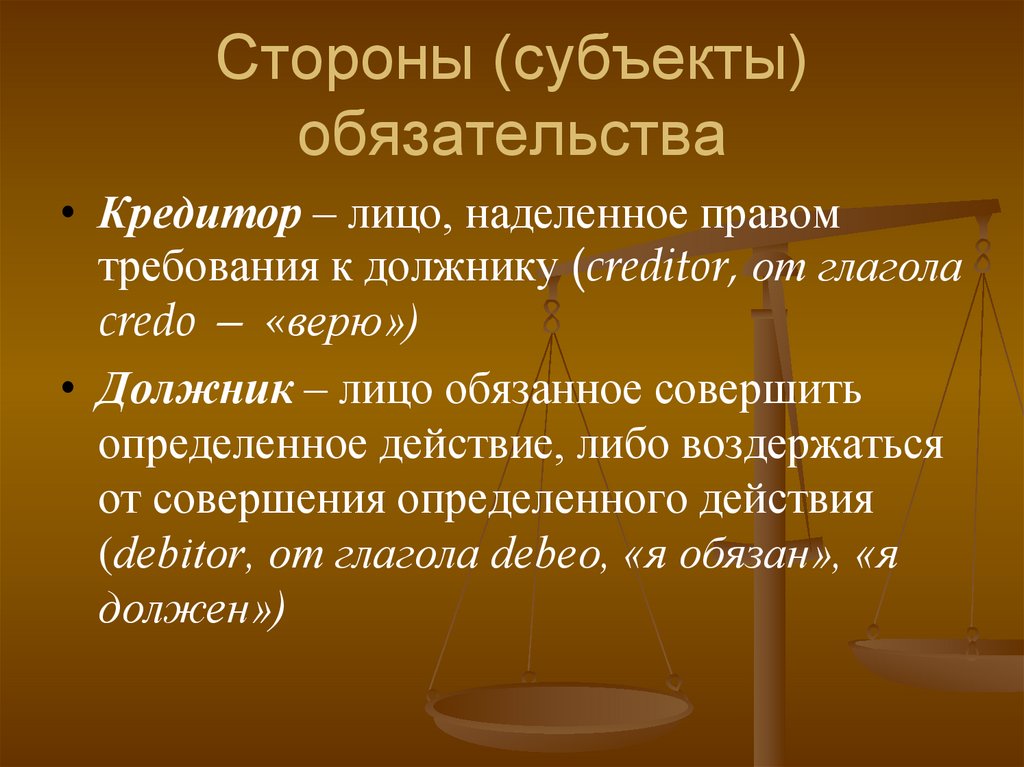 Стороны (субъекты) обязательства

• Кредитор – лицо, наделенное правом требования к должнику (creditor, от глагола credo – «верю»)

• Должник – лицо обязанное совершить определенное действие, либо воздержаться от совершения определенного действия (debitor, от глагола debeo, «я обязан», «я должен»)